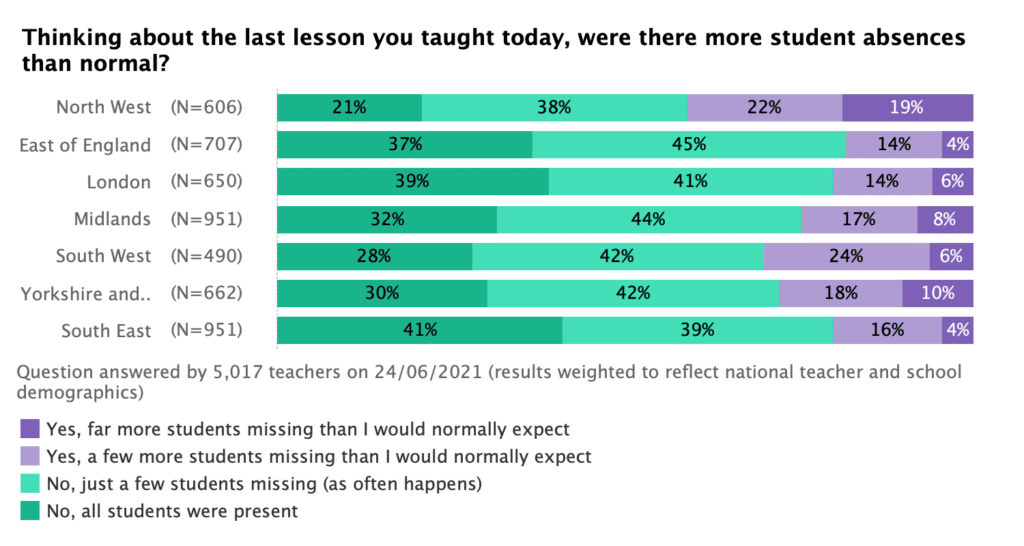 Thinking about the last lesson you taught today, were there more student absences than normal?

| | | | | | |
|---|---|---|---|---|---|
| North West | (N=606) | 21% | 38% | 22% | 19% |
| East of England | (N=707) | 37% | 45% | 14% | 4% |
| London | (N=650) | 39% | 41% | 14% | 6% |
| Midlands | (N=951) | 32% | 44% | 17% | 8% |
| South West | (N=490) | 28% | 42% | 24% | 6% |
| Yorkshire and.. | (N=662) | 30% | 42% | 18% | 10% |
| South East | (N=951) | 41% | 39% | 16% | 4% |

Question answered by 5,017 teachers on 24/06/2021 (results weighted to reflect national teacher and school demographics)

Yes, far more students missing than I would normally expect
Yes, a few more students missing than I would normally expect
No, just a few students missing (as often happens)
No, all students were present